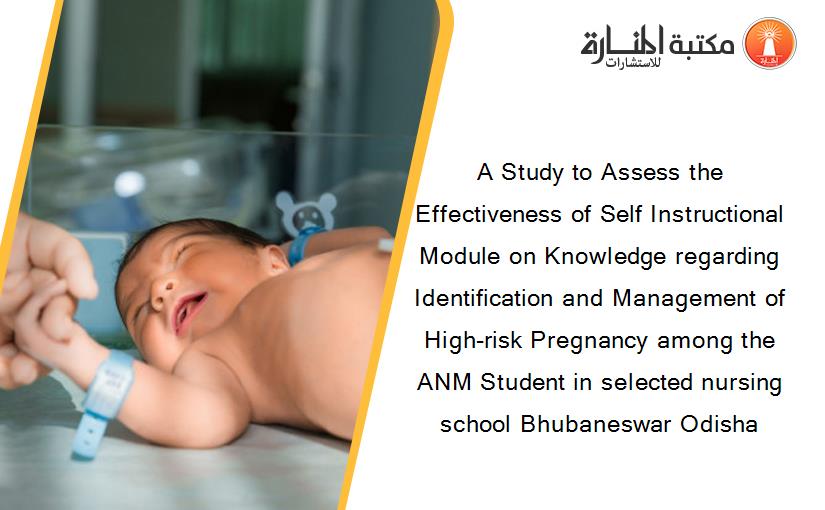 مكتبة المنارة للاستشارات

A Study to Assess the Effectiveness of Self Instructional Module on Knowledge regarding Identification and Management of High-risk Pregnancy among the ANM Student in selected nursing school Bhubaneswar Odisha